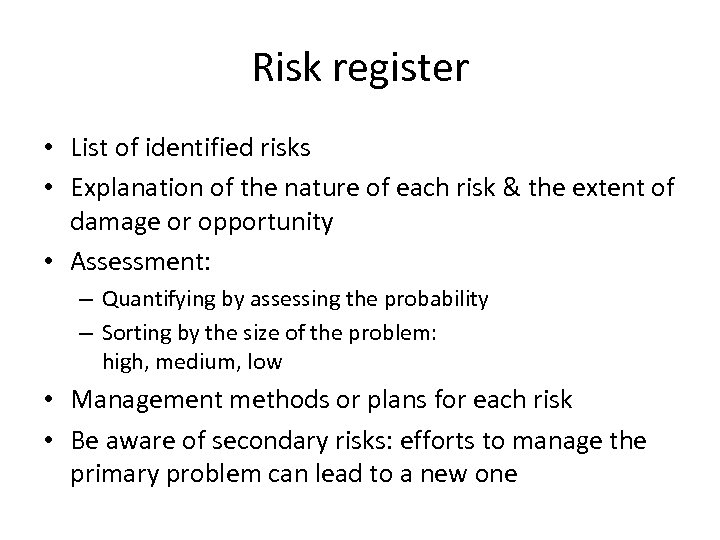 Risk register

• List of identified risks
• Explanation of the nature of each risk & the extent of damage or opportunity
• Assessment:
  – Quantifying by assessing the probability
  – Sorting by the size of the problem: high, medium, low
• Management methods or plans for each risk
• Be aware of secondary risks: efforts to manage the primary problem can lead to a new one